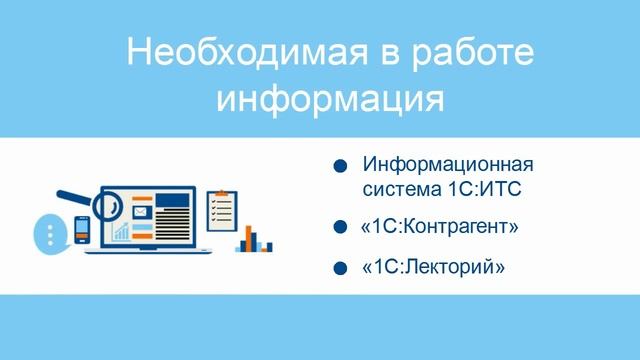 Необходимая в работе информация

Информационная система 1С:ИТС

«1С:Контрагент»

«1С:Лекторий»